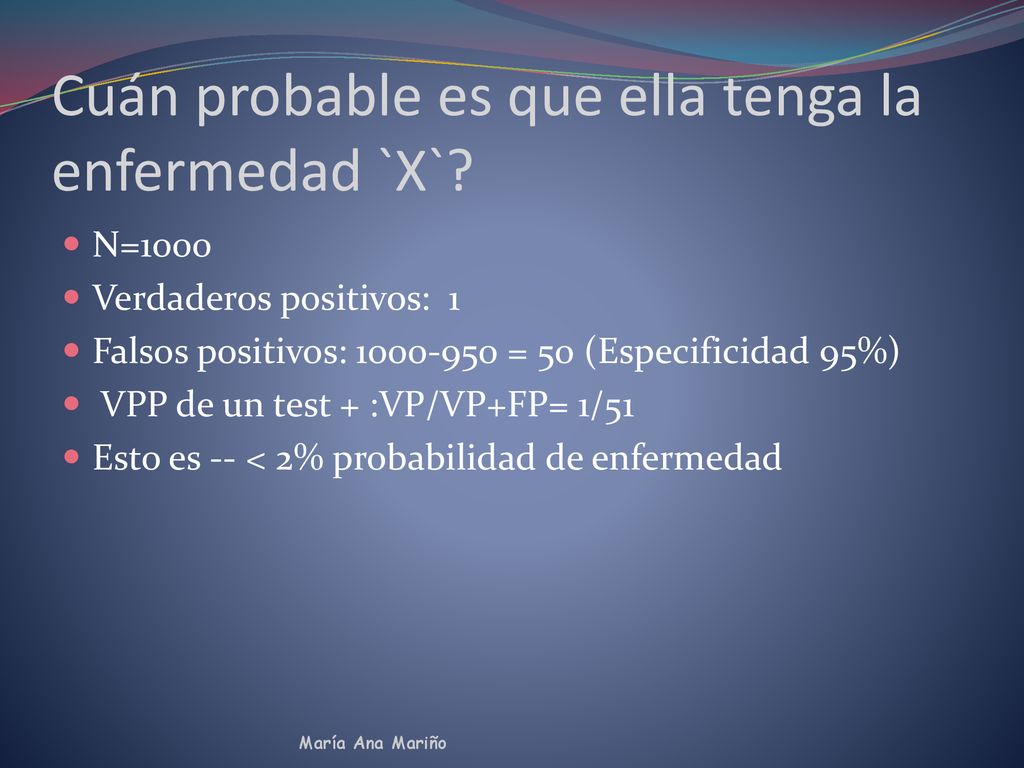 Cuán probable es que ella tenga la enfermedad `X`?

- N=1000
- Verdaderos positivos: 1
- Falsos positivos: 1000-950 = 50 (Especificidad 95%)
- VPP de un test + :VP/VP+FP= 1/51
- Esto es -- < 2% probabilidad de enfermedad

María Ana Mariño